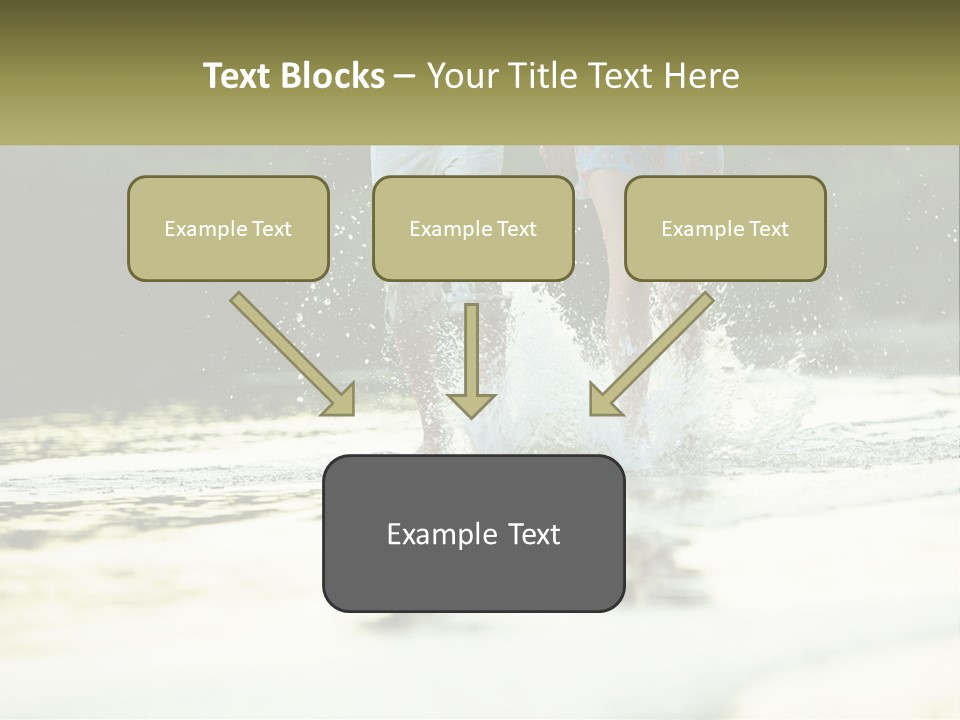 Text Blocks – Your Title Text Here

Example Text

Example Text

Example Text

Example Text